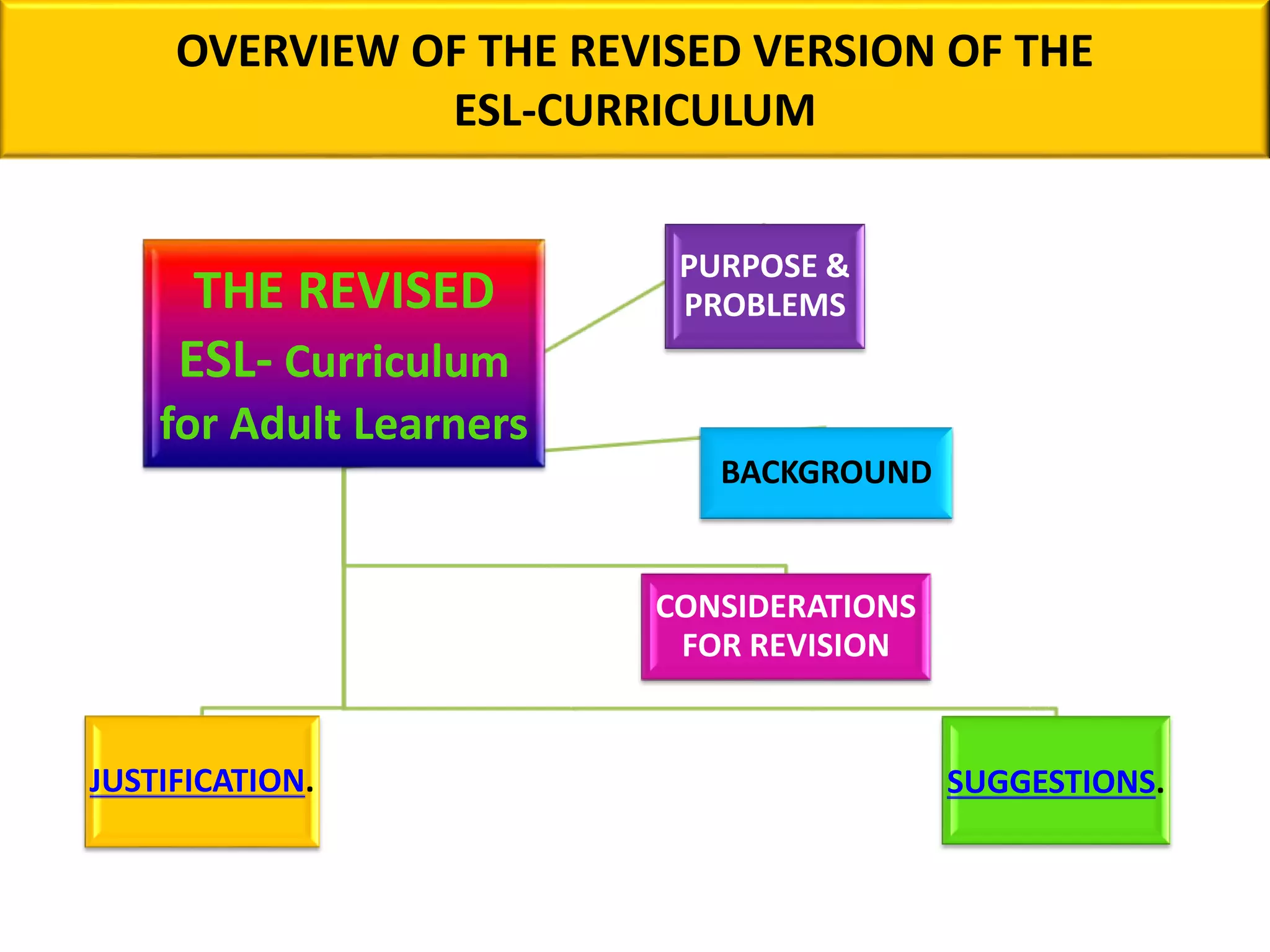 OVERVIEW OF THE REVISED VERSION OF THE ESL-CURRICULUM

THE REVISED ESL- Curriculum for Adult Learners

PURPOSE & PROBLEMS

BACKGROUND

CONSIDERATIONS FOR REVISION

JUSTIFICATION.

SUGGESTIONS.